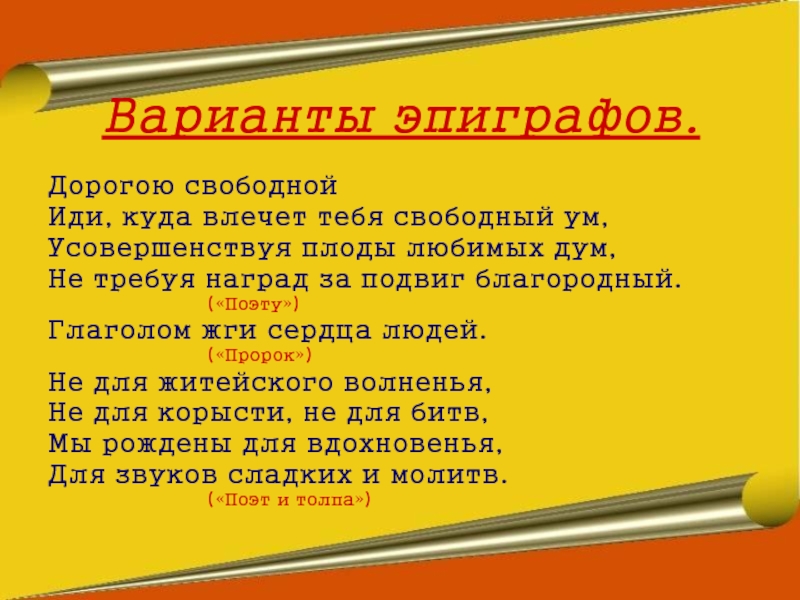 Варианты эпиграфов.

Дорогою свободной
Иди, куда влечет тебя свободный ум,
Усовершенствуя плоды любимых дум,
Не требуя наград за подвиг благородный.
(«Поэту»)
Глаголом жги сердца людей.
(«Пророк»)
Не для житейского волненья,
Не для корысти, не для битв,
Мы рождены для вдохновенья,
Для звуков сладких и молитв.
(«Поэт и толпа»)